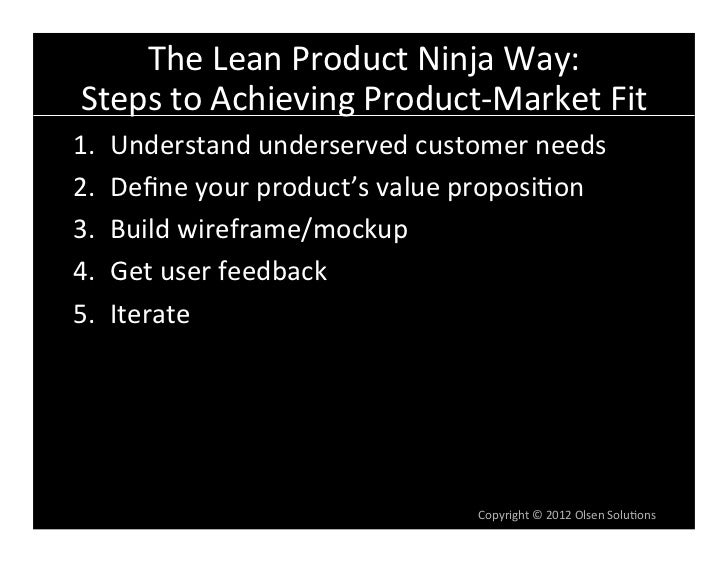 The Lean Product Ninja Way:
Steps to Achieving Product-Market Fit

1. Understand underserved customer needs
2. Define your product's value proposition
3. Build wireframe/mockup
4. Get user feedback
5. Iterate

Copyright © 2012 Olsen Solutions